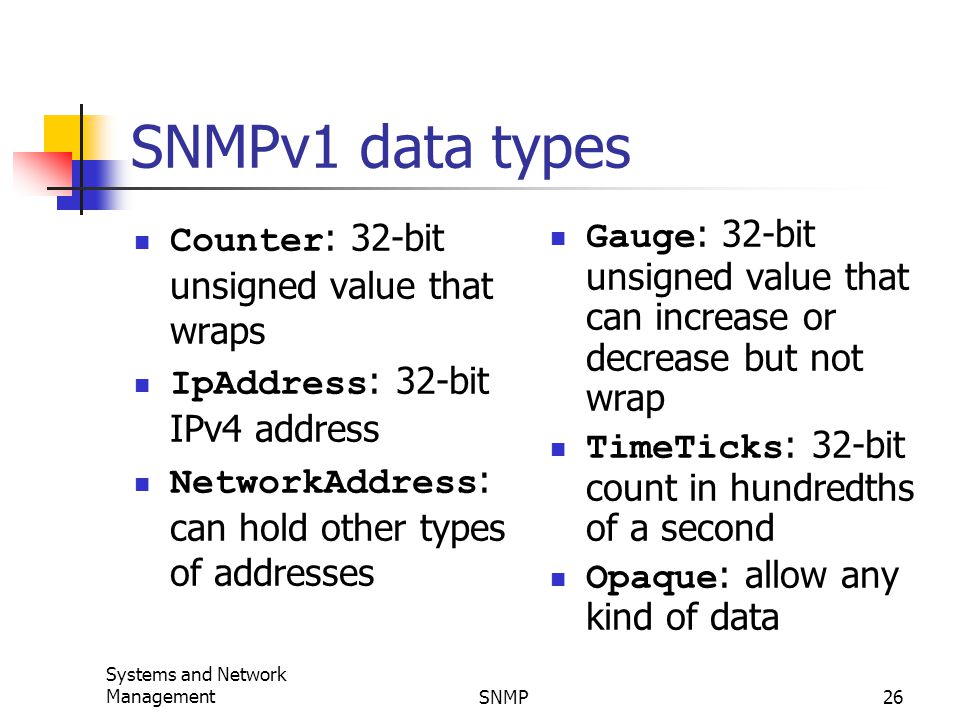 SNMPv1 data types

- Counter: 32-bit unsigned value that wraps
- IpAddress: 32-bit IPv4 address
- NetworkAddress: can hold other types of addresses

- Gauge: 32-bit unsigned value that can increase or decrease but not wrap
- TimeTicks: 32-bit count in hundredths of a second
- Opaque: allow any kind of data

Systems and Network Management

SNMP

26